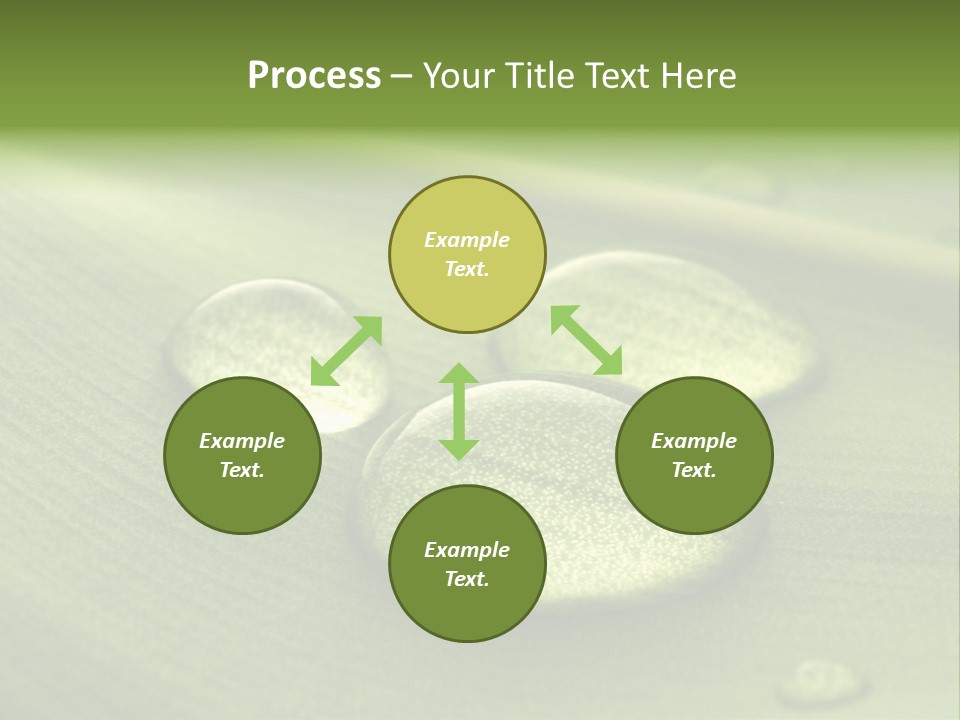 Process – Your Title Text Here

Example Text.

Example Text.

Example Text.

Example Text.